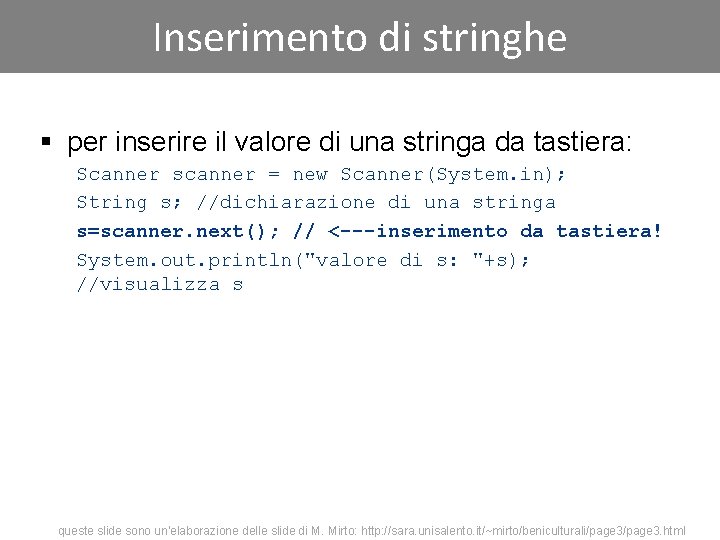 Inserimento di stringhe

▪ per inserire il valore di una stringa da tastiera:
Scanner scanner = new Scanner(System.in);
String s; //dichiarazione di una stringa
s=scanner.next(); // <---inserimento da tastiera!
System.out.println("valore di s: "+s);
//visualizza s

queste slide sono un'elaborazione delle slide di M. Mirto: http://sara.unisalento.it/~mirto/beniculturali/page3/page3.html